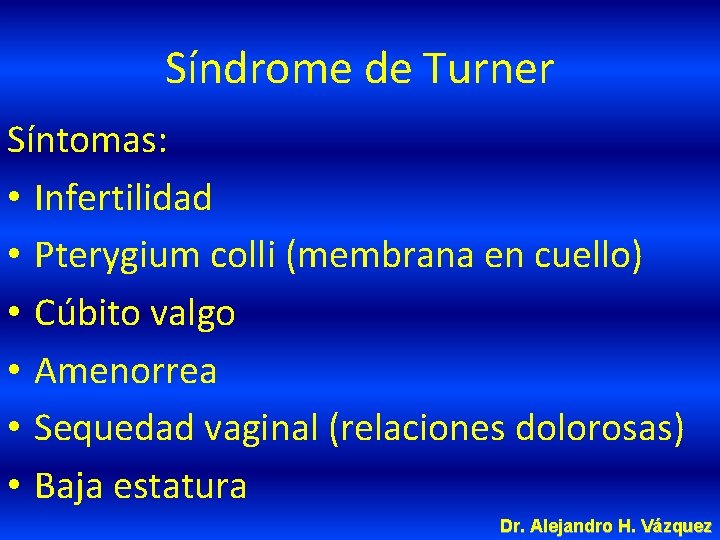 Síndrome de Turner

Síntomas:
• Infertilidad
• Pterygium colli (membrana en cuello)
• Cúbito valgo
• Amenorrea
• Sequedad vaginal (relaciones dolorosas)
• Baja estatura

Dr. Alejandro H. Vázquez